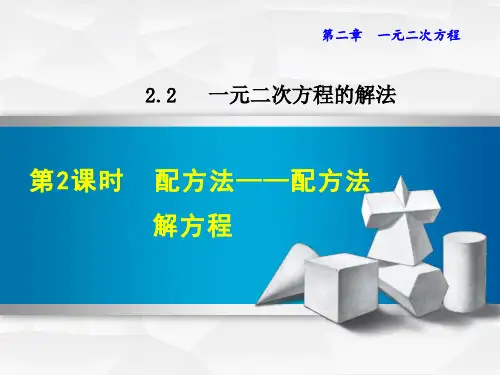 第二章　一元二次方程

2.2　一元二次方程的解法

第2课时　配方法——配方法解方程